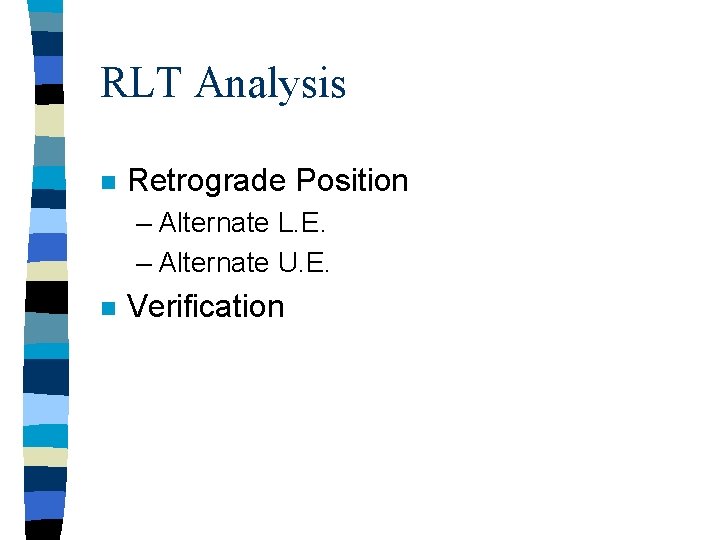 RLT Analysis

■ Retrograde Position
– Alternate L.E.
– Alternate U.E.

■ Verification